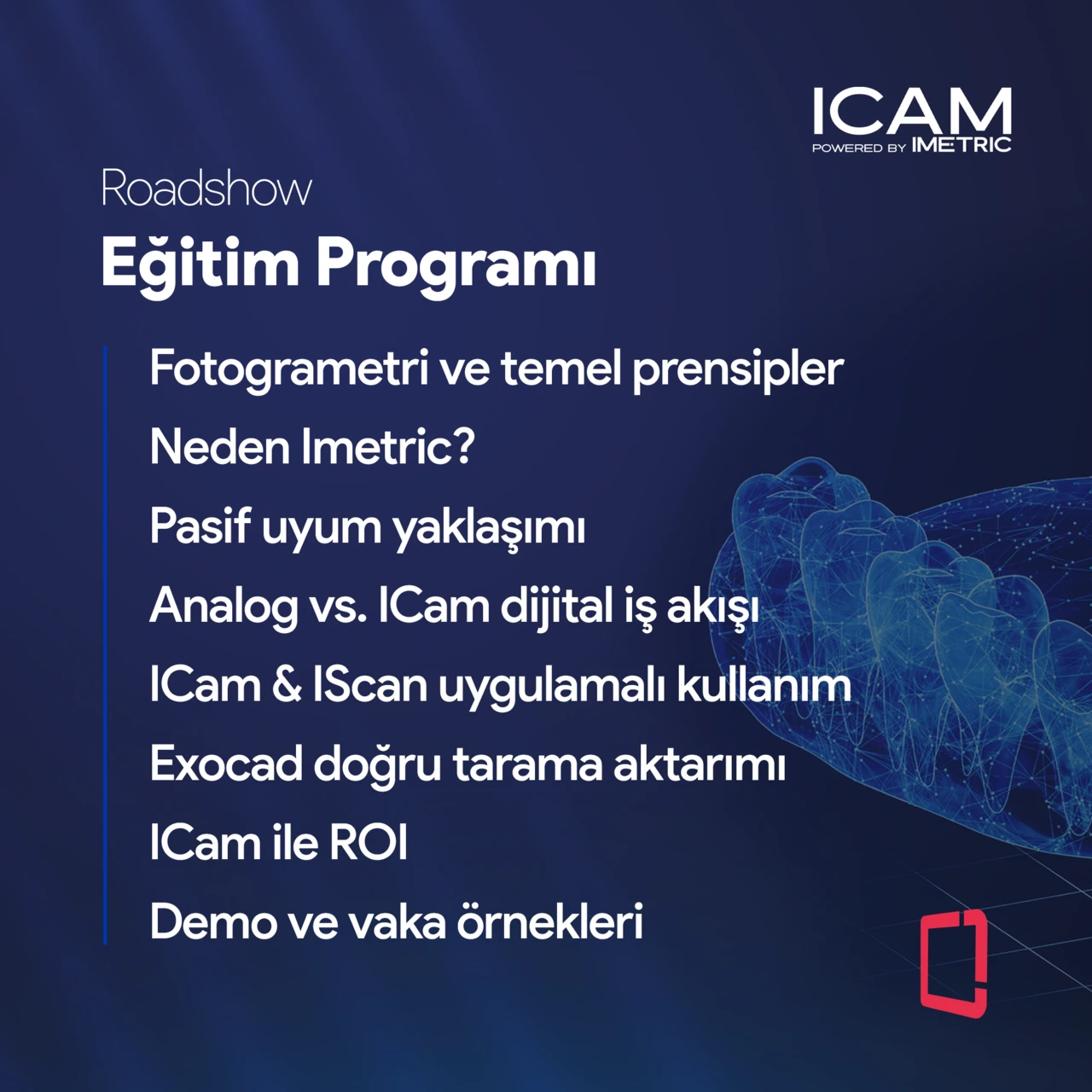 ICAM
POWERED BY IMETRIC

Roadshow
Eğitim Programı

Fotogrametri ve temel prensipler
Neden Imetric?
Pasif uyum yaklaşımı
Analog vs. ICam dijital iş akışı
ICam & IScan uygulamalı kullanım
Exocad doğru tarama aktarımı
ICam ile ROI
Demo ve vaka örnekleri